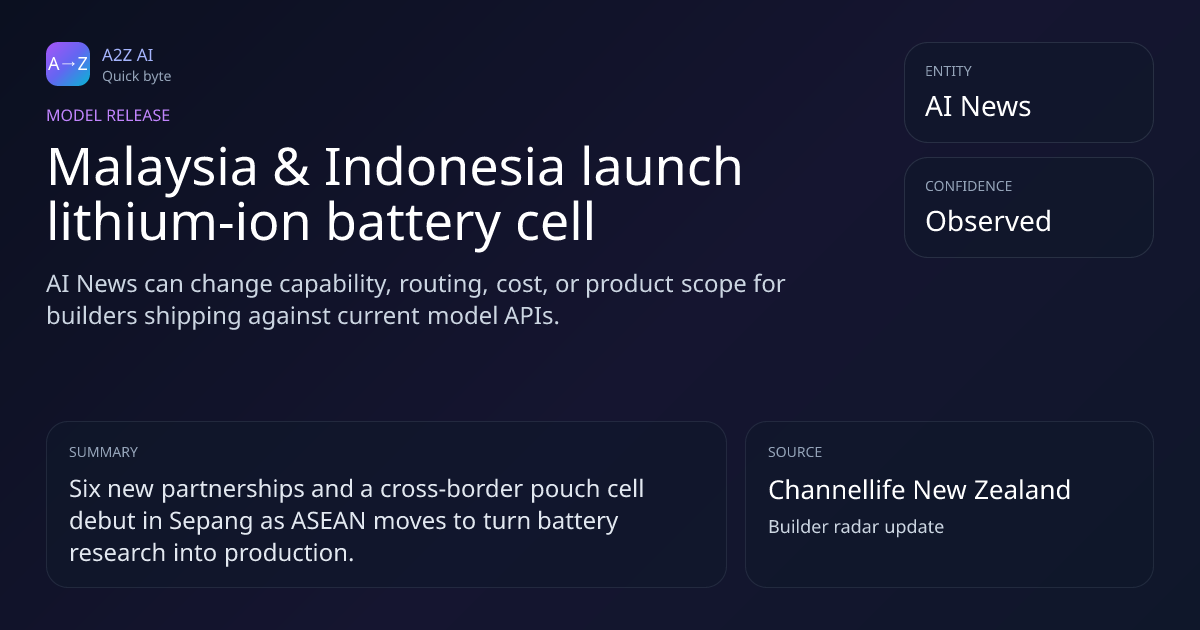 A→Z
A2Z AI
Quick byte

MODEL RELEASE

Malaysia & Indonesia launch lithium-ion battery cell

AI News can change capability, routing, cost, or product scope for builders shipping against current model APIs.

ENTITY
AI News

CONFIDENCE
Observed

SUMMARY
Six new partnerships and a cross-border pouch cell debut in Sepang as ASEAN moves to turn battery research into production.

SOURCE
Channellife New Zealand
Builder radar update